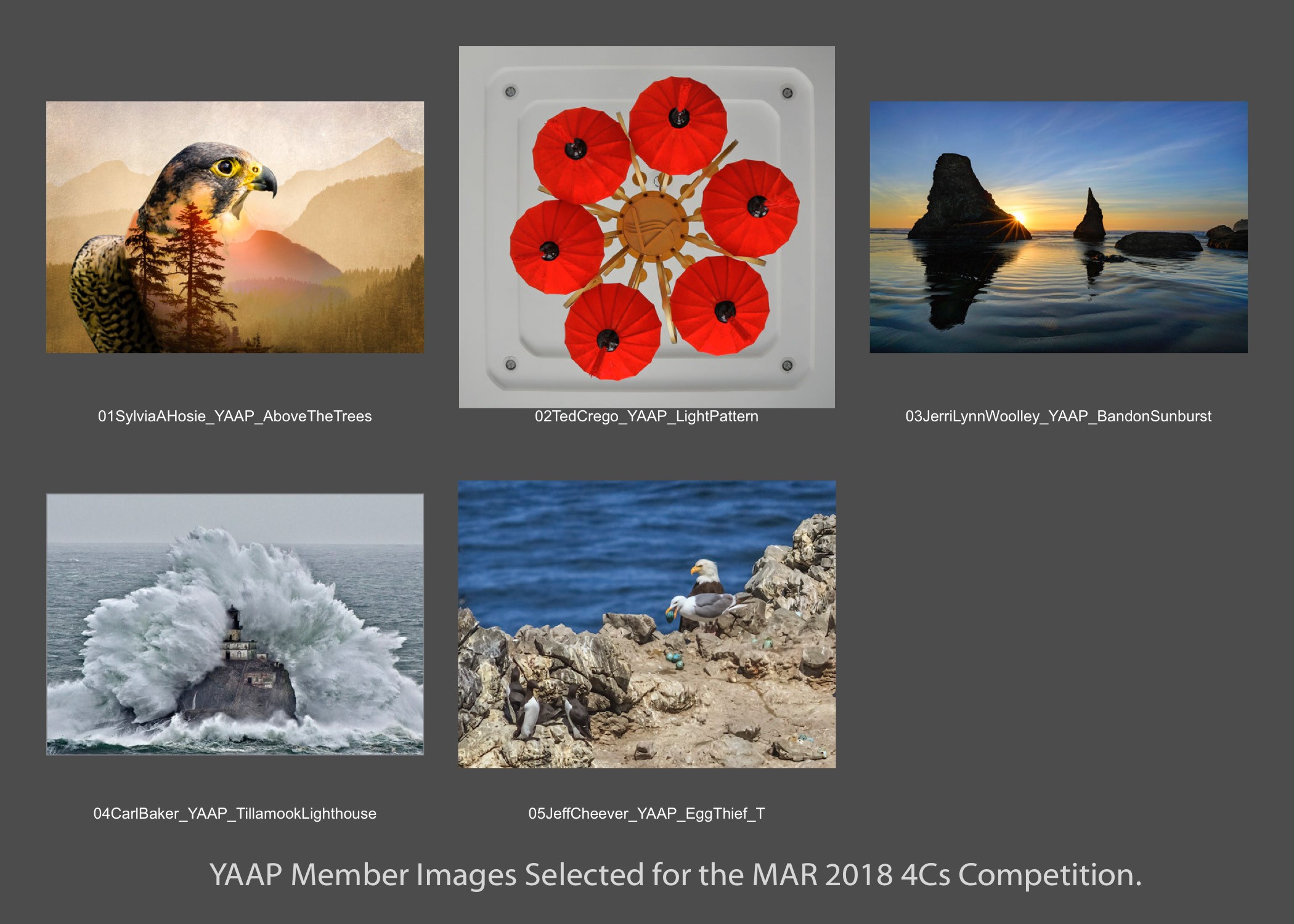 01SylviaAHosie_YAAP_AboveTheTrees

02TedCrego_YAAP_LightPattern

03JerriLynnWoolley_YAAP_BandonSunburst

04CarlBaker_YAAP_TillamookLighthouse

05JeffCheever_YAAP_EggThief_T

YAAP Member Images Selected for the MAR 2018 4Cs Competition.